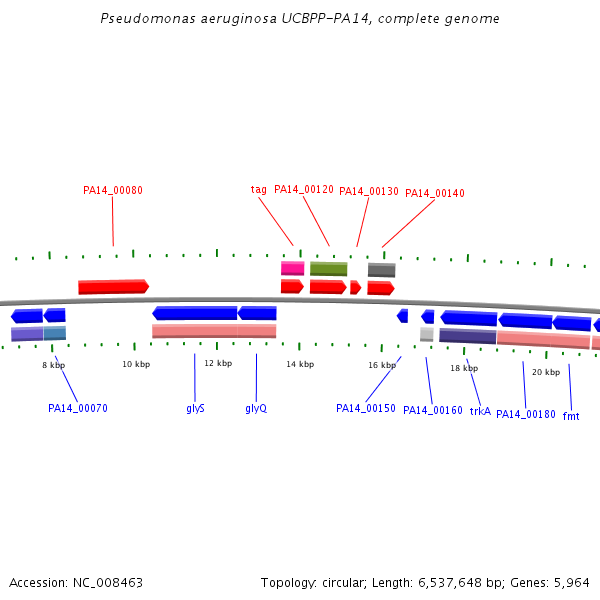 Pseudomonas aeruginosa UCBPP-PA14, complete genome

PA14_00080

tag PA14_00120 PA14_00130 PA14_00140

8 kbp 10 kbp 12 kbp 14 kbp 16 kbp 18 kbp 20 kbp

PA14_00070 glyS glyQ PA14_00150 PA14_00160 trkA PA14_00180 fmt

Accession: NC_008463

Topology: circular; Length: 6,537,648 bp; Genes: 5,964